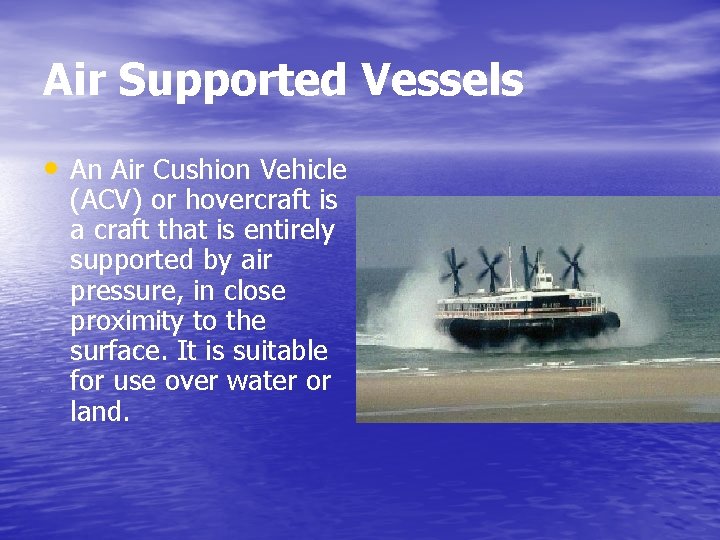 Air Supported Vessels

• An Air Cushion Vehicle (ACV) or hovercraft is a craft that is entirely supported by air pressure, in close proximity to the surface. It is suitable for use over water or land.